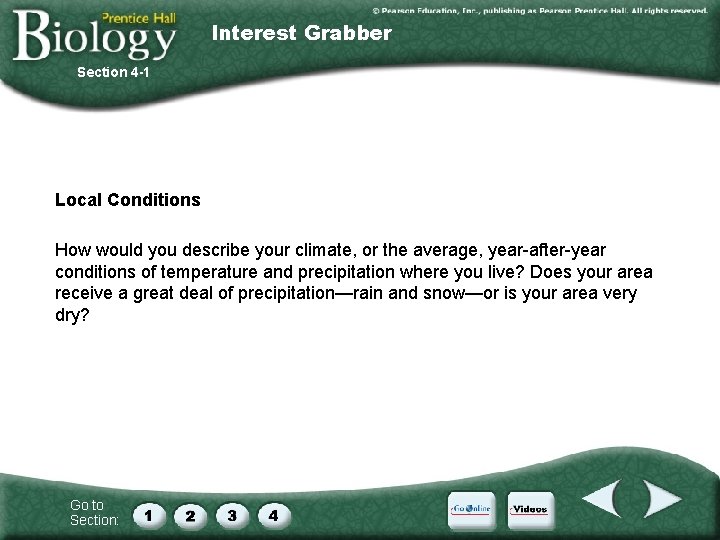 Prentice Hall
Biology

© Pearson Education, Inc., publishing as Pearson Prentice Hall. All rights reserved.

Interest Grabber

Section 4-1

Local Conditions

How would you describe your climate, or the average, year-after-year conditions of temperature and precipitation where you live? Does your area receive a great deal of precipitation—rain and snow—or is your area very dry?

Go to Section:
1
2
3
4

Go Online
Videos